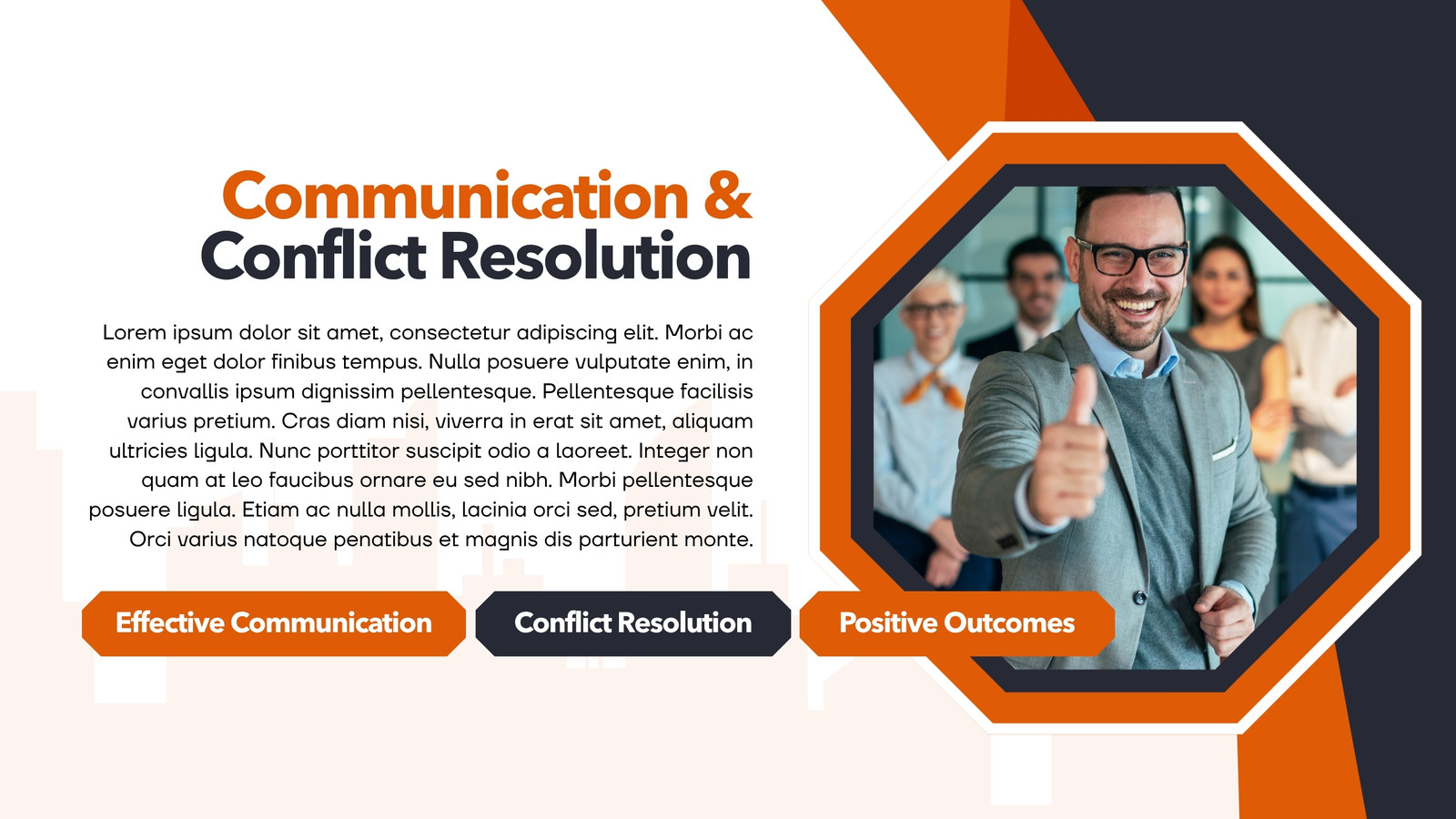 Communication &
Conflict Resolution

Lorem ipsum dolor sit amet, consectetur adipiscing elit. Morbi ac enim eget dolor finibus tempus. Nulla posuere vulputate enim, in convallis ipsum dignissim pellentesque. Pellentesque facilisis varius pretium. Cras diam nisi, viverra in erat sit amet, aliquam ultricies ligula. Nunc porttitor suscipit odio a laoreet. Integer non quam at leo faucibus ornare eu sed nibh. Morbi pellentesque posuere ligula. Etiam ac nulla mollis, lacinia orci sed, pretium velit. Orci varius natoque penatibus et magnis dis parturient monte.

Effective Communication

Conflict Resolution

Positive Outcomes